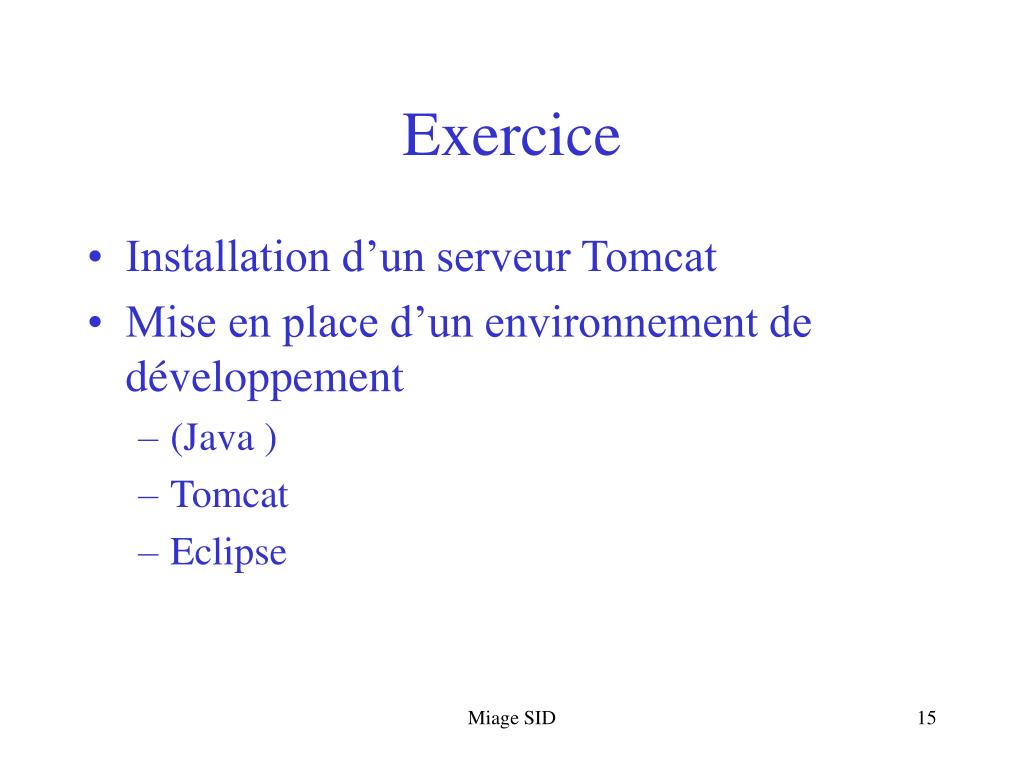 Exercice

• Installation d’un serveur Tomcat
• Mise en place d’un environnement de développement
– (Java )
– Tomcat
– Eclipse

Miage SID

15